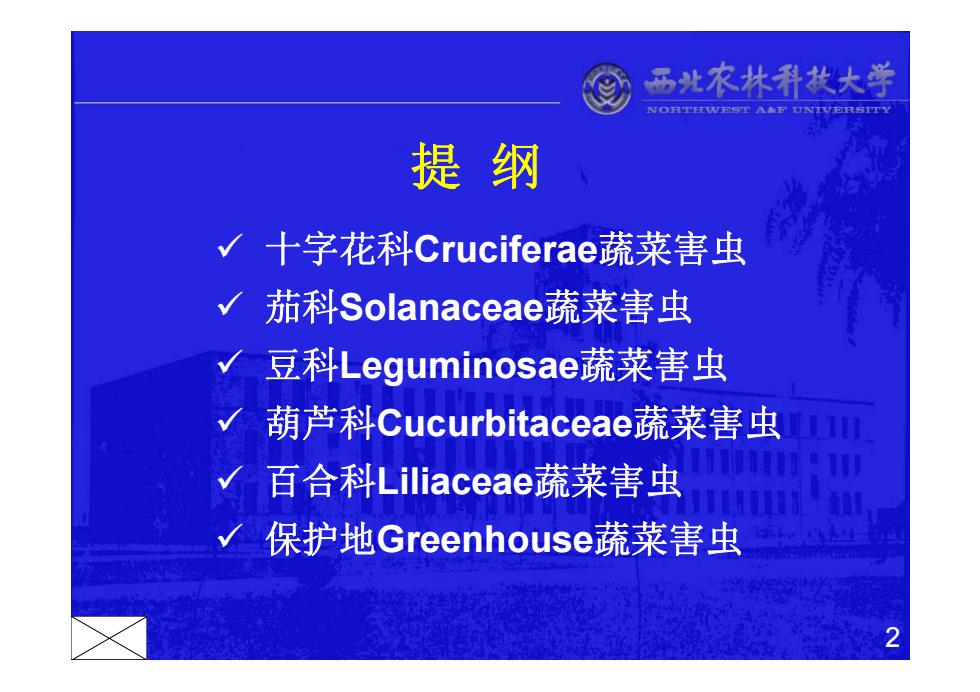 西北农林科技大学
NORTHWEST A&F UNIVERSITY

提 纲

✓ 十字花科Cruciferae蔬菜害虫
✓ 茄科Solanaceae蔬菜害虫
✓ 豆科Leguminosae蔬菜害虫
✓ 葫芦科Cucurbitaceae蔬菜害虫
✓ 百合科Liliaceae蔬菜害虫
✓ 保护地Greenhouse蔬菜害虫

2